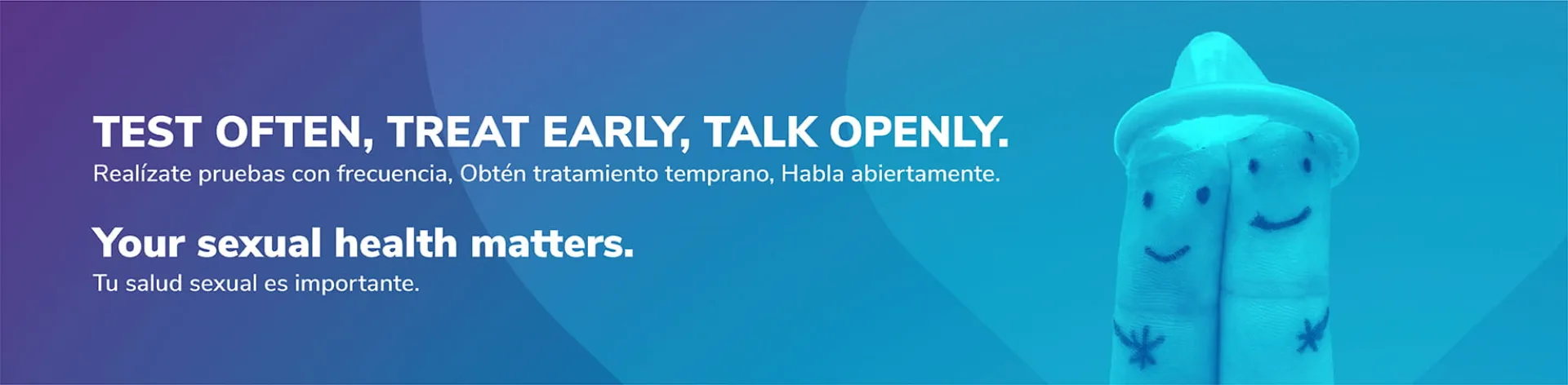 TEST OFTEN, TREAT EARLY, TALK OPENLY.
Realízate pruebas con frecuencia, Obtén tratamiento temprano, Habla abiertamente.

Your sexual health matters.
Tu salud sexual es importante.